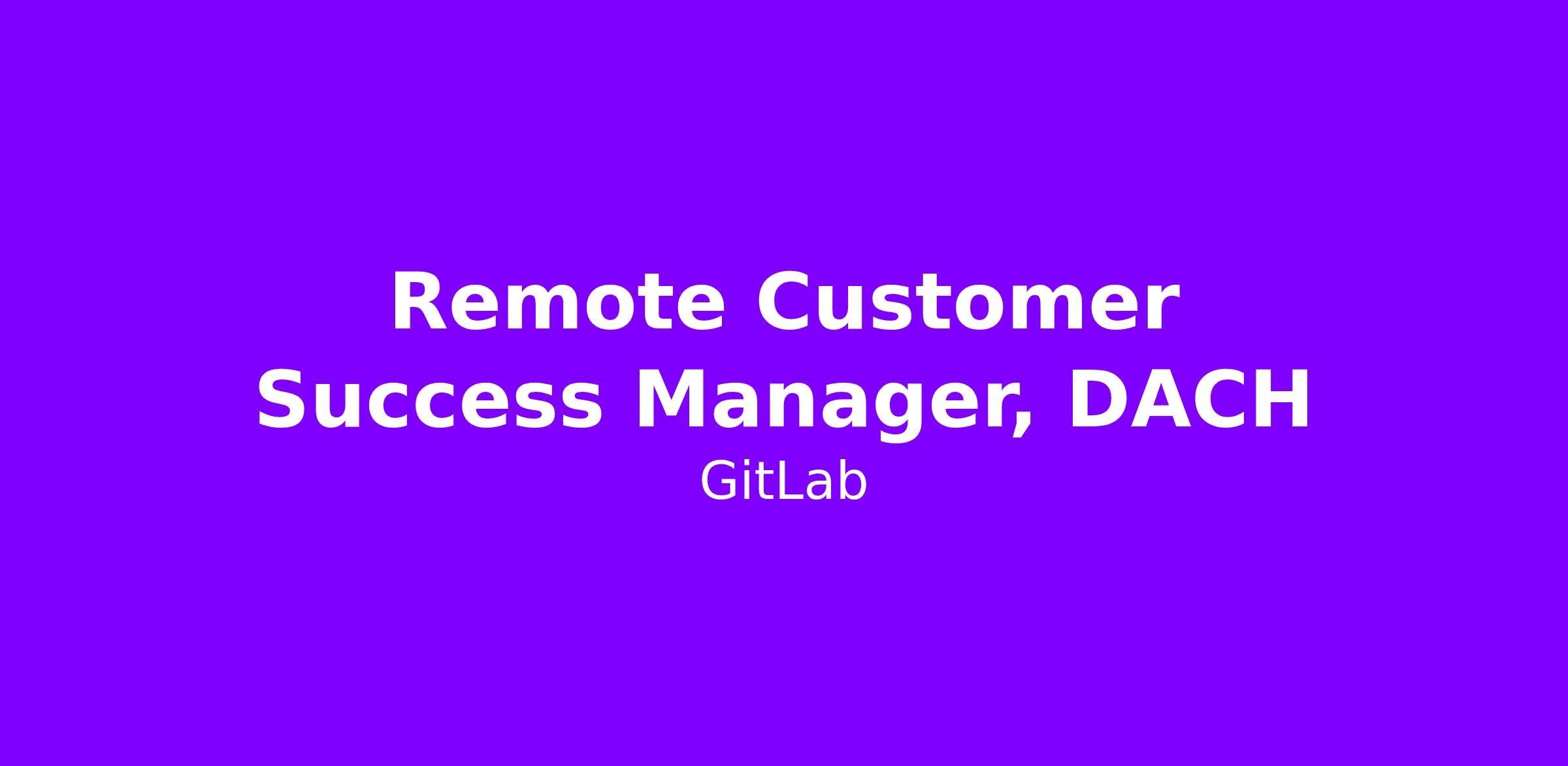 Remote Customer Success Manager, DACH

GitLab